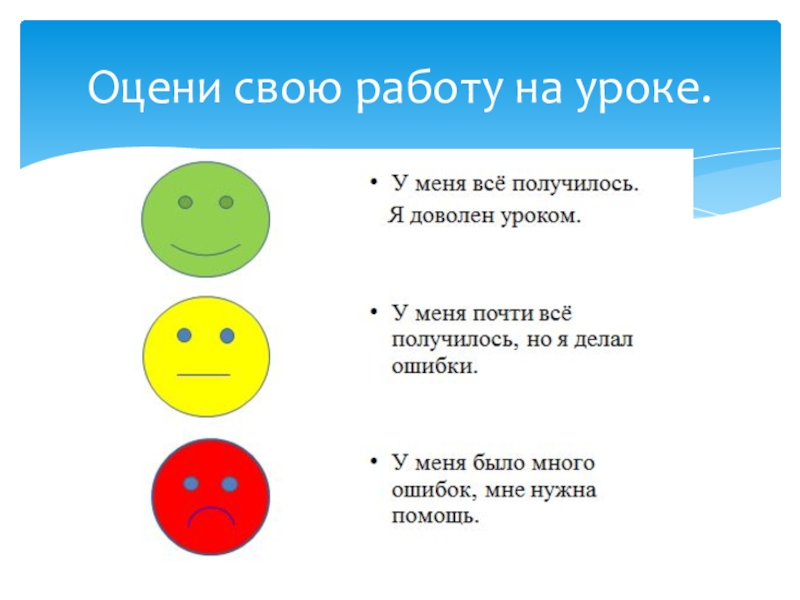 Оцени свою работу на уроке.

• У меня всё получилось. Я доволен уроком.

• У меня почти всё получилось, но я делал ошибки.

• У меня было много ошибок, мне нужна помощь.